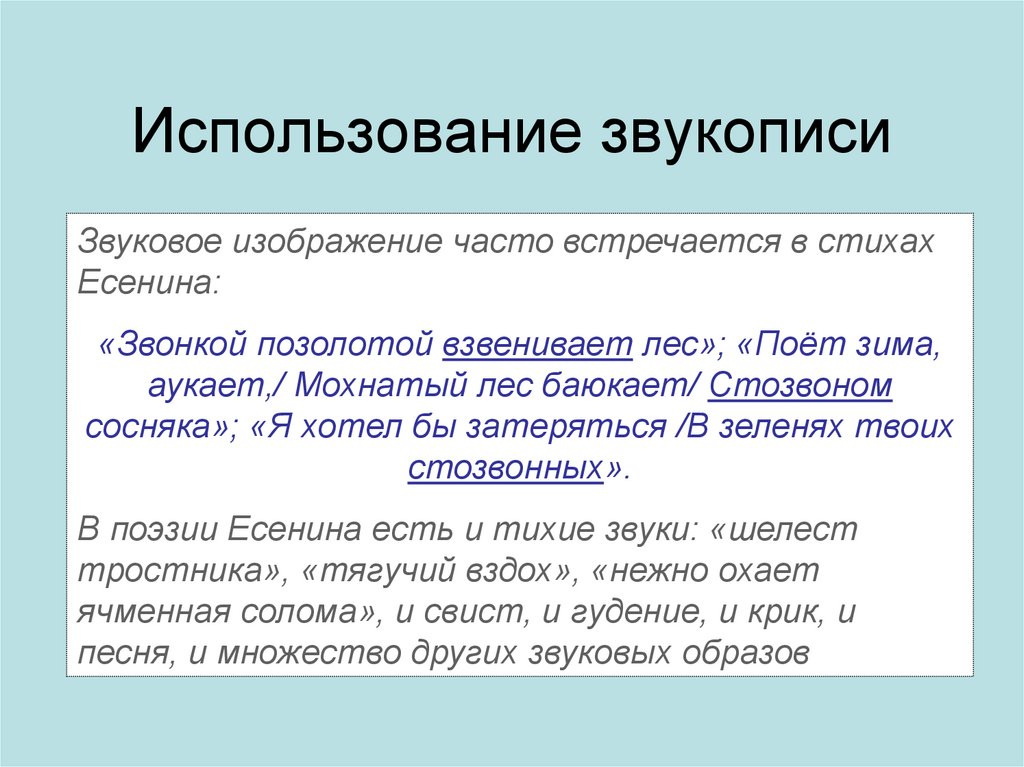 Использование звукописи

Звуковое изображение часто встречается в стихах Есенина:

«Звонкой позолотой взвенивает лес»; «Поёт зима, аукает,/ Мохнатый лес баюкает/ Стозвоном сосняка»; «Я хотел бы затеряться /В зеленях твоих стозвонных».

В поэзии Есенина есть и тихие звуки: «шелест тростника», «тягучий вздох», «нежно охает ячменная солома», и свист, и гудение, и крик, и песня, и множество других звуковых образов